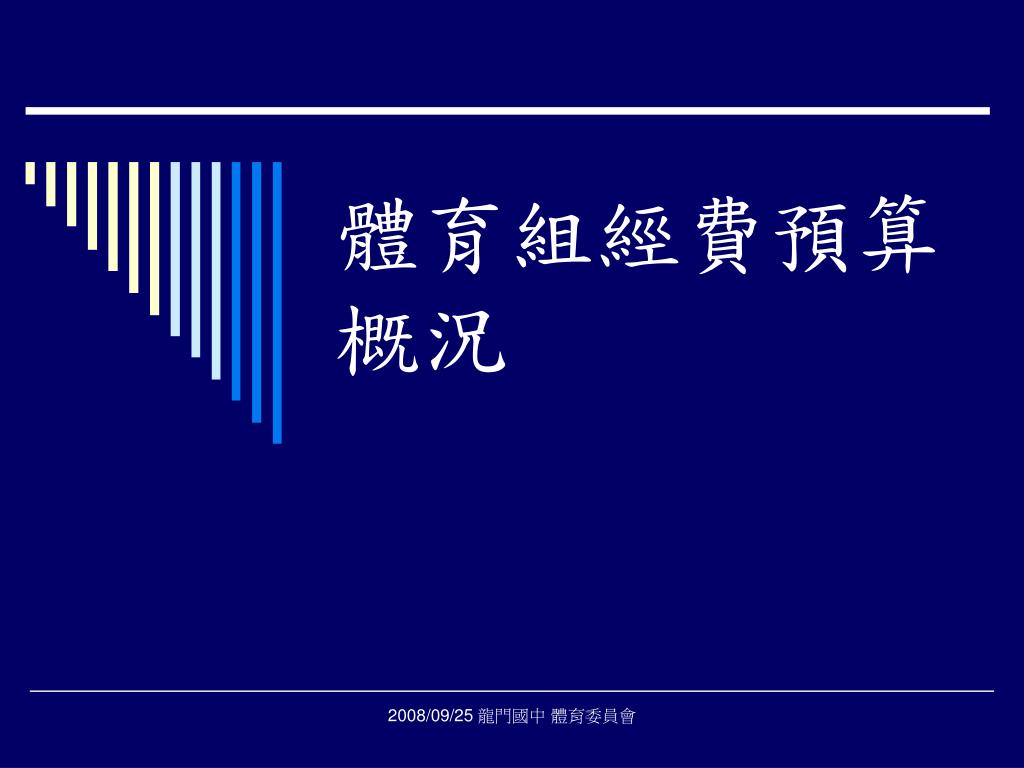 體育組經費預算概況

2008/09/25 龍門國中 體育委員會